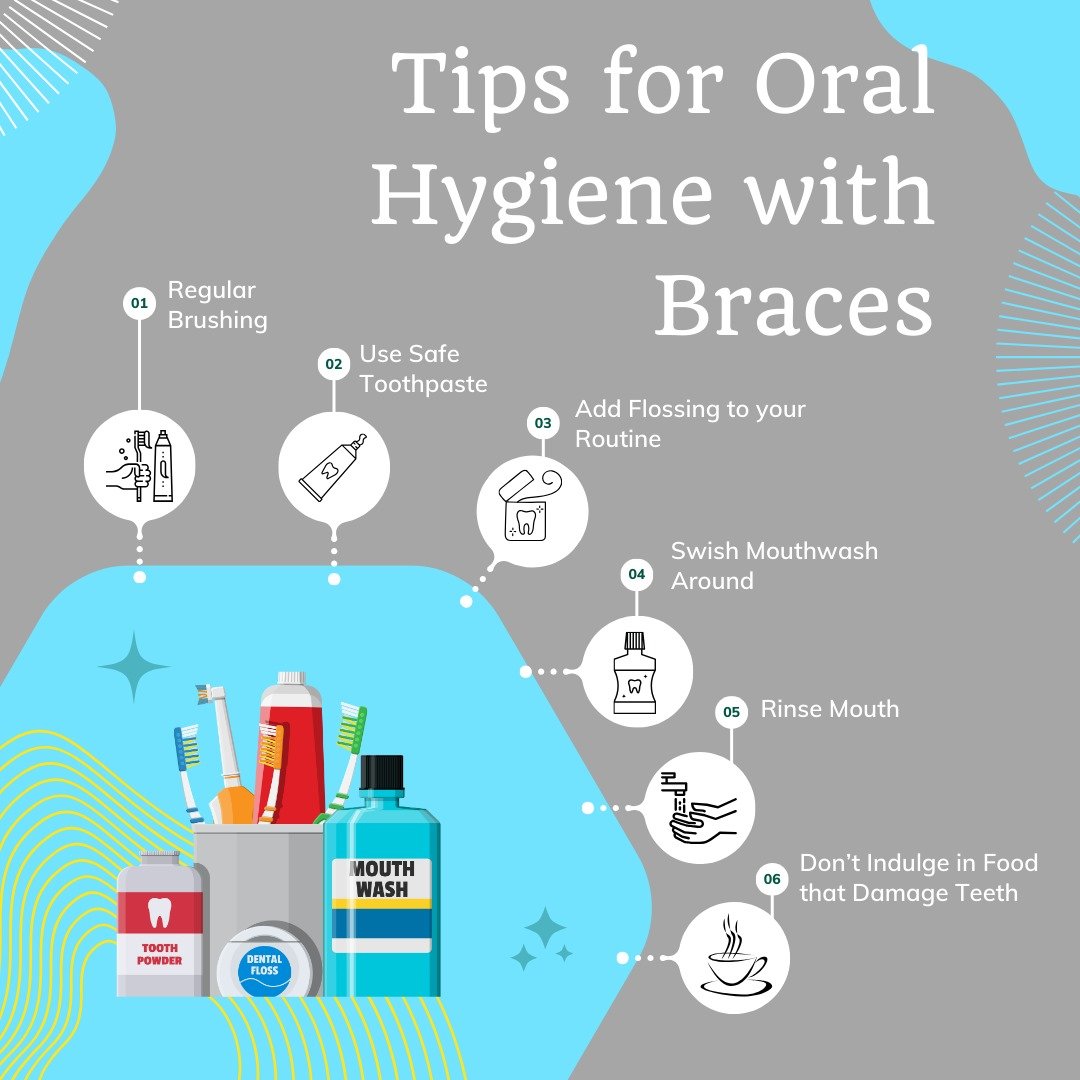 Tips for Oral Hygiene with Braces

01 Regular Brushing

02 Use Safe Toothpaste

03 Add Flossing to your Routine

04 Swish Mouthwash Around

05 Rinse Mouth

06 Don't Indulge in Food that Damage Teeth

TOOTH POWDER

DENTAL FLOSS

MOUTH WASH